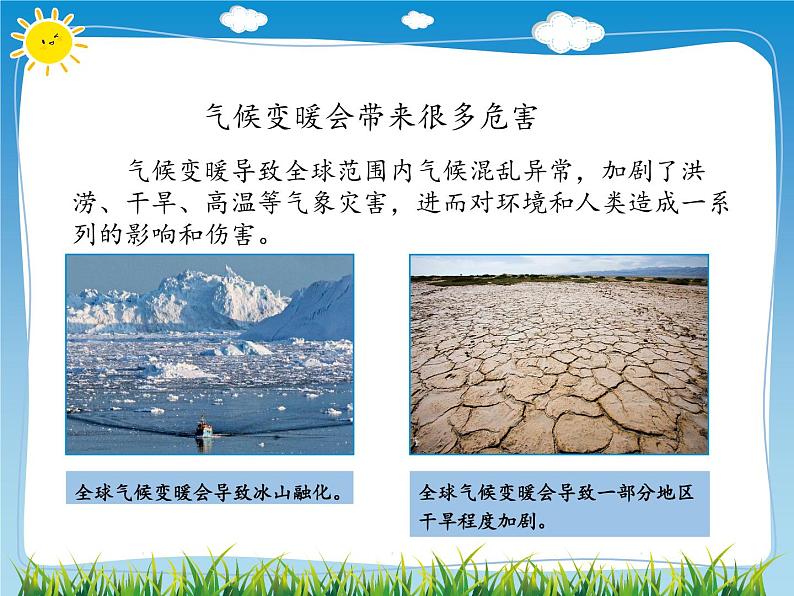 气候变暖会带来很多危害

气候变暖导致全球范围内气候混乱异常，加剧了洪涝、干旱、高温等气象灾害，进而对环境和人类造成一系列的影响和伤害。

全球气候变暖会导致冰山融化。

全球气候变暖会导致一部分地区干旱程度加剧。